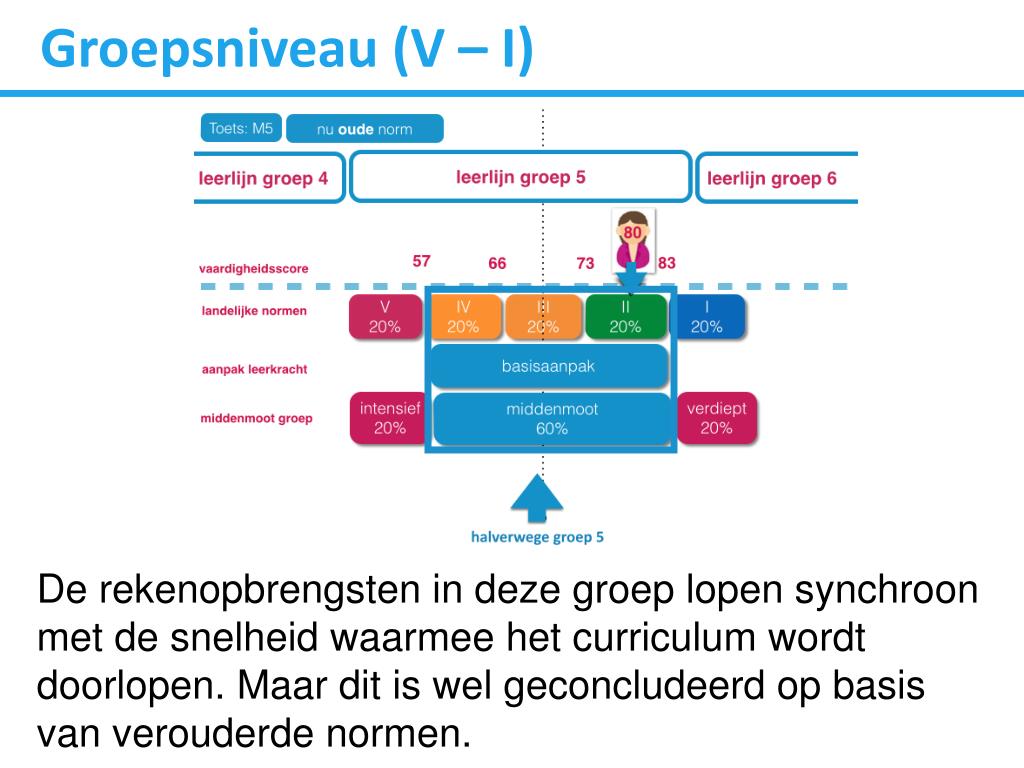 Groepsniveau (V – I)

Toets: M5

nu oude norm

leerlijn groep 4

leerlijn groep 5

leerlijn groep 6

80

vaardigheidsscore

57

66

73

83

landelijke normen

V 20%

IV 20%

III 20%

II 20%

I 20%

aanpak leerkracht

basisaanpak

middenmoot groep

intensief 20%

middenmoot 60%

verdiept 20%

halverwege groep 5

De rekenopbrengsten in deze groep lopen synchroon met de snelheid waarmee het curriculum wordt doorlopen. Maar dit is wel geconcludeerd op basis van verouderde normen.